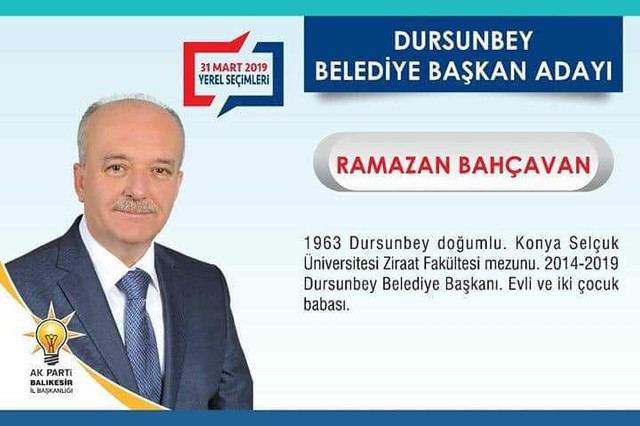 31 MART 2019
YEREL SEÇİMLERİ

DURSUNBEY
BELEDİYE BAŞKAN ADAYI

RAMAZAN BAHÇAVAN

1963 Dursunbey doğumlu. Konya Selçuk Üniversitesi Ziraat Fakültesi mezunu. 2014-2019 Dursunbey Belediye Başkanı. Evli ve iki çocuk babası.

AK PARTİ
BALIKESİR
İL BAŞKANLIĞI